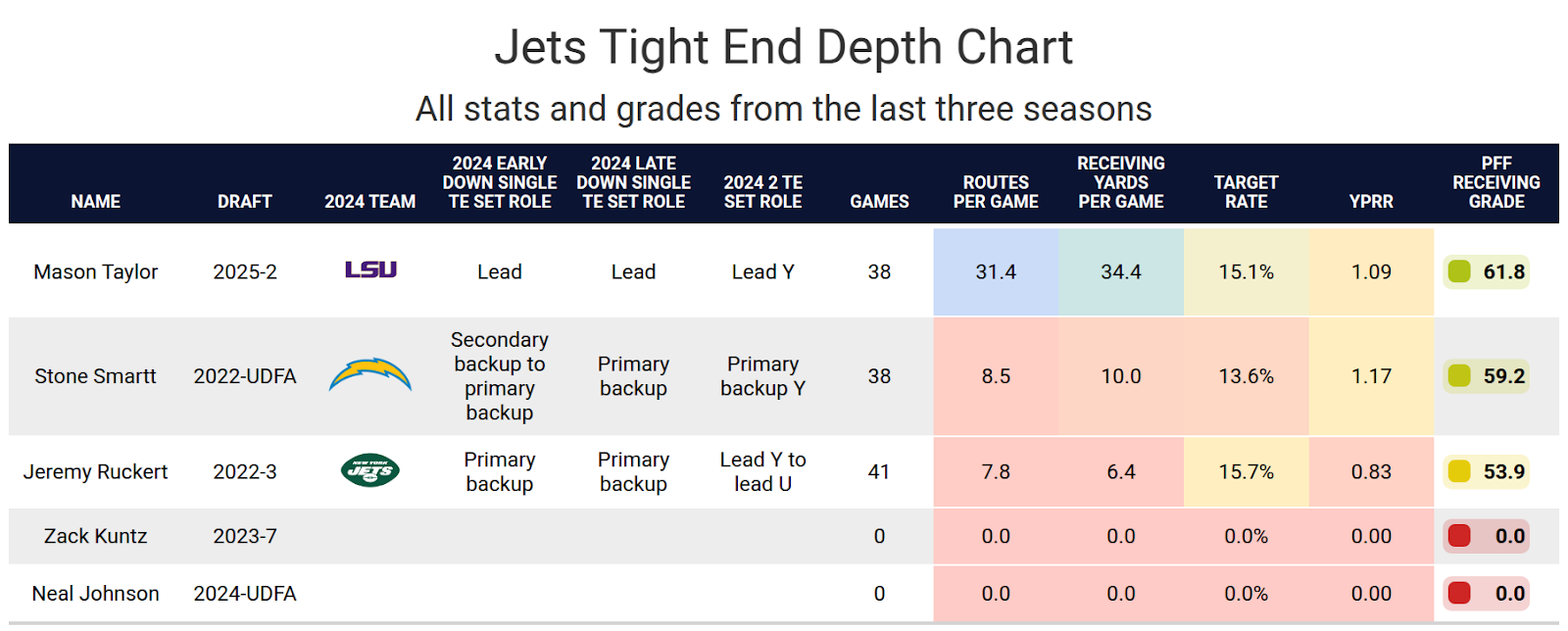 Jets Tight End Depth Chart

All stats and grades from the last three seasons

| NAME | DRAFT | 2024 TEAM | 2024 EARLY DOWN SINGLE TE SET ROLE | 2024 LATE DOWN SINGLE TE SET ROLE | 2024 2 TE SET ROLE | GAMES | ROUTES PER GAME | RECEIVING YARDS PER GAME | TARGET RATE | YPRR | PFF RECEIVING GRADE |
|---|---|---|---|---|---|---|---|---|---|---|---|
| Mason Taylor | 2025-2 | LSU | Lead | Lead | Lead Y | 38 | 31.4 | 34.4 | 15.1% | 1.09 | 61.8 |
| Stone Smartt | 2022-UDFA | | Secondary backup to primary backup | Primary backup | Primary backup Y | 38 | 8.5 | 10.0 | 13.6% | 1.17 | 59.2 |
| Jeremy Ruckert | 2022-3 | NEW YORK JETS | Primary backup | Primary backup | Lead Y to lead U | 41 | 7.8 | 6.4 | 15.7% | 0.83 | 53.9 |
| Zack Kuntz | 2023-7 | | | | | 0 | 0.0 | 0.0 | 0.0% | 0.00 | 0.0 |
| Neal Johnson | 2024-UDFA | | | | | 0 | 0.0 | 0.0 | 0.0% | 0.00 | 0.0 |